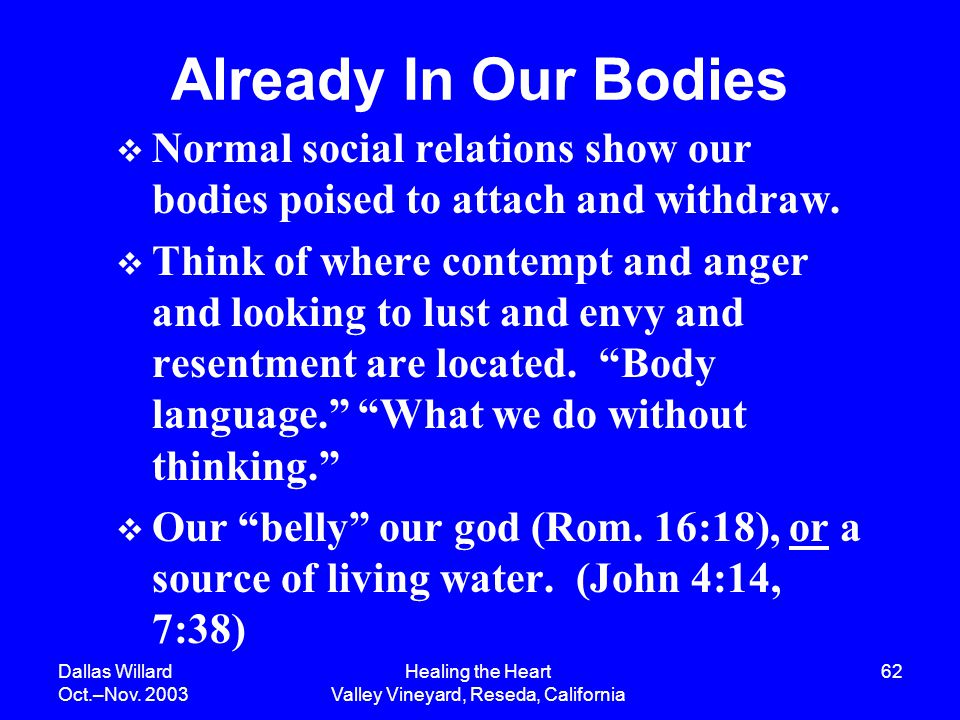 Already In Our Bodies

❖ Normal social relations show our bodies poised to attach and withdraw.

❖ Think of where contempt and anger and looking to lust and envy and resentment are located. “Body language.” “What we do without thinking.”

❖ Our “belly” our god (Rom. 16:18), or a source of living water. (John 4:14, 7:38)

Dallas Willard
Oct.–Nov. 2003

Healing the Heart
Valley Vineyard, Reseda, California

62